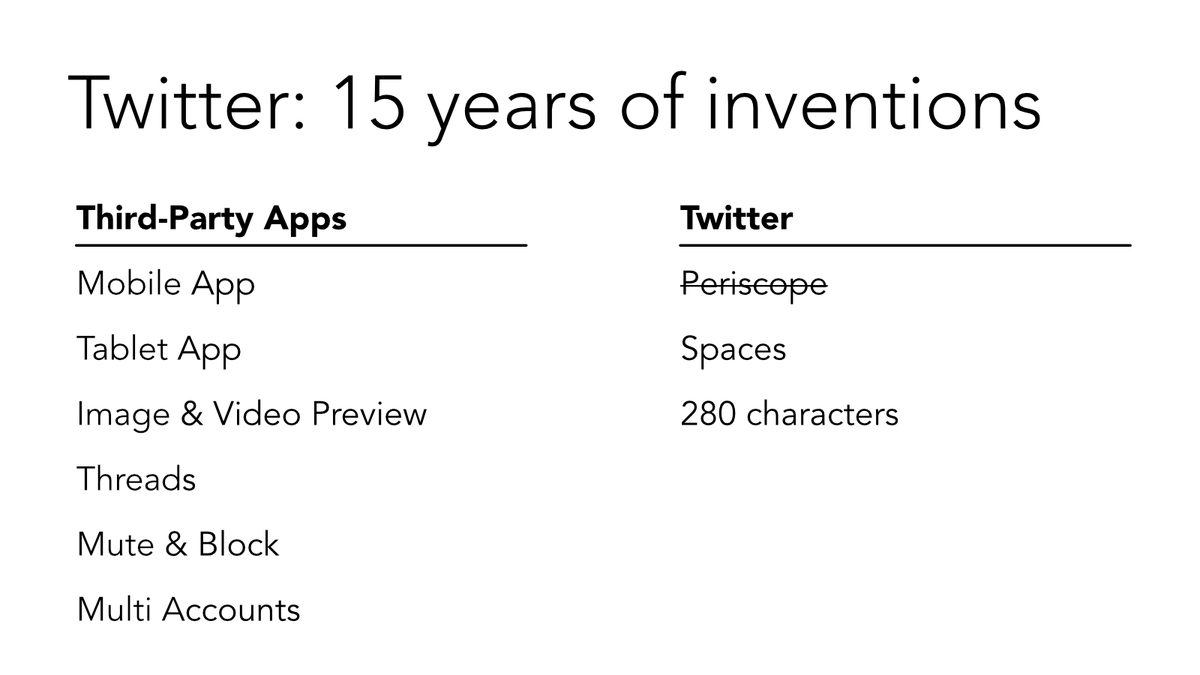 Twitter: 15 years of inventions

**Third-Party Apps**

Mobile App

Tablet App

Image & Video Preview

Threads

Mute & Block

Multi Accounts

**Twitter**

~~Periscope~~

Spaces

280 characters